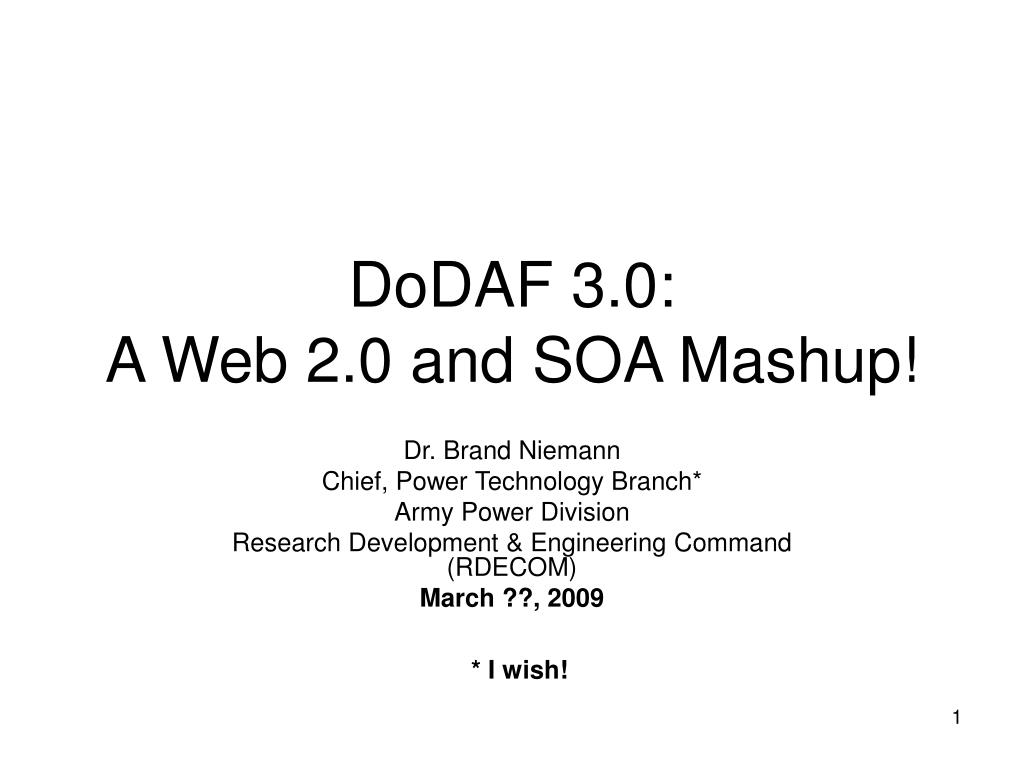 DoDAF 3.0:
A Web 2.0 and SOA Mashup!

Dr. Brand Niemann
Chief, Power Technology Branch*
Army Power Division
Research Development & Engineering Command (RDECOM)
March ??, 2009

* I wish!

1